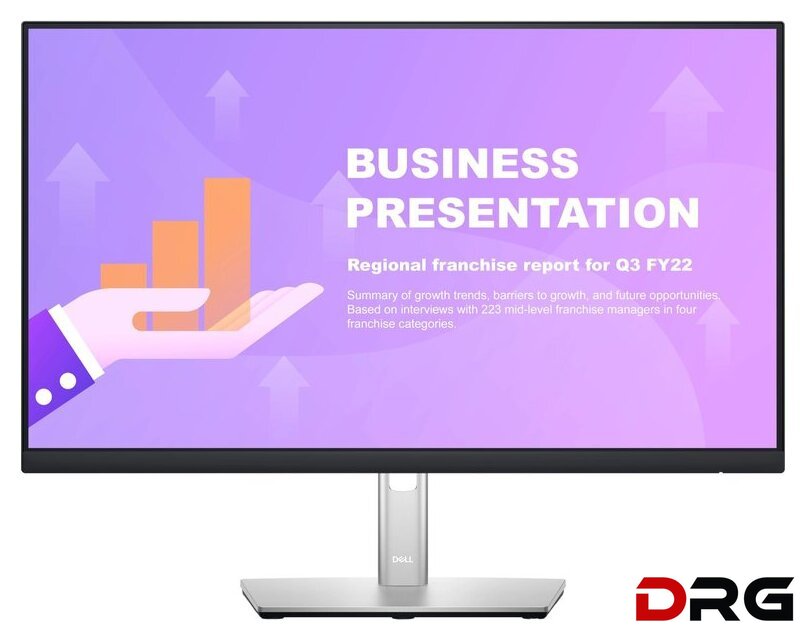 BUSINESS PRESENTATION

Regional franchise report for Q3 FY22

Summary of growth trends, barriers to growth, and future opportunities. Based on interviews with 223 mid-level franchise managers in four franchise categories.

DELL

DRG